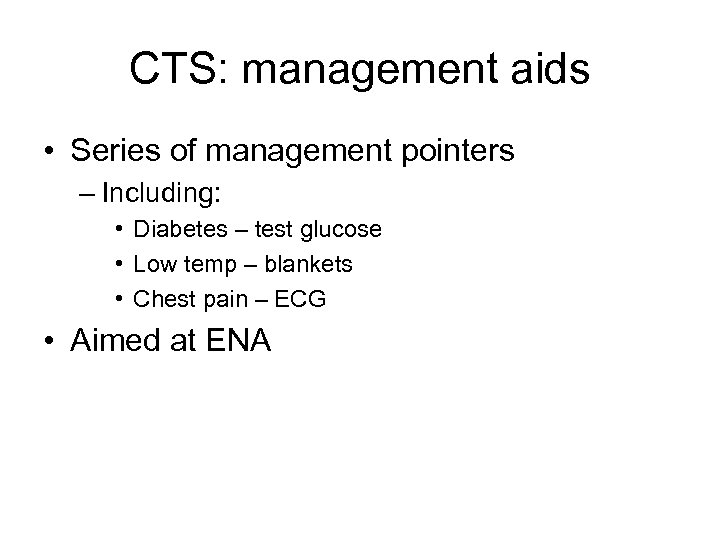 CTS: management aids

• Series of management pointers
– Including:
• Diabetes – test glucose
• Low temp – blankets
• Chest pain – ECG

• Aimed at ENA